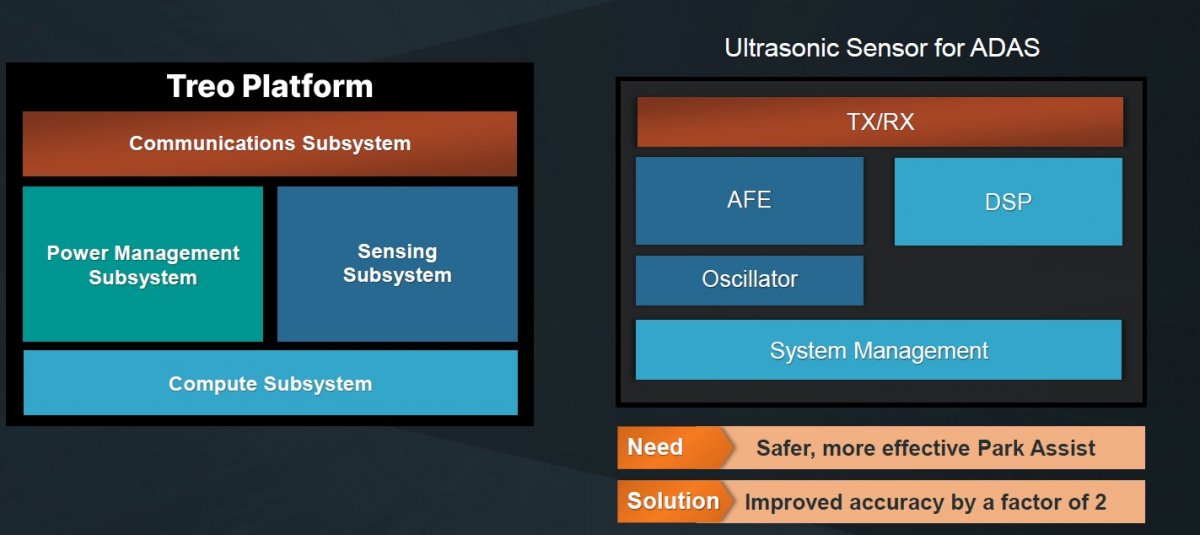 Treo Platform

Communications Subsystem

Power Management Subsystem

Sensing Subsystem

Compute Subsystem

Ultrasonic Sensor for ADAS

TX/RX

AFE

DSP

Oscillator

System Management

Need Safer, more effective Park Assist

Solution Improved accuracy by a factor of 2